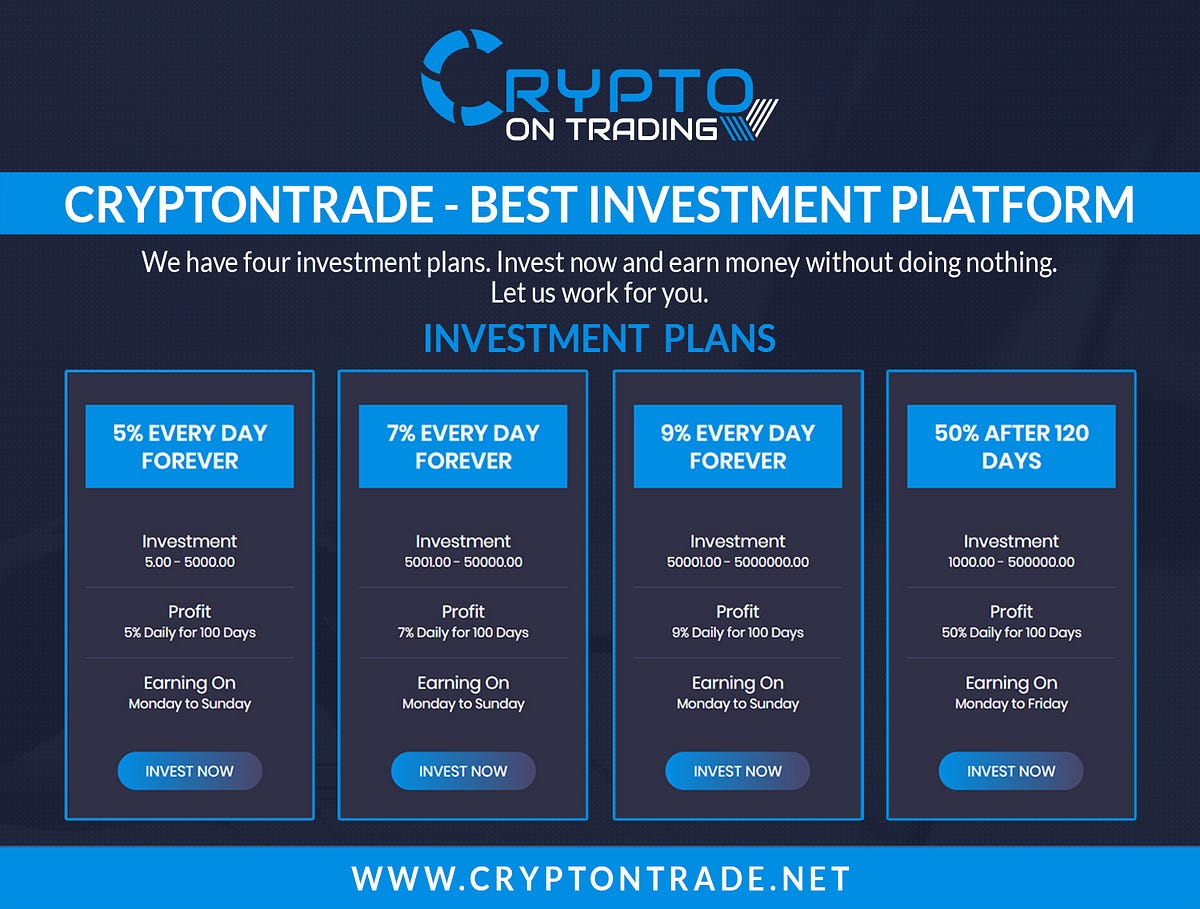 CRYPTO
ON TRADING

CRYPTONTRADE - BEST INVESTMENT PLATFORM

We have four investment plans. Invest now and earn money without doing nothing. Let us work for you.

INVESTMENT PLANS

5% EVERY DAY FOREVER

Investment
5.00 - 5000.00

Profit
5% Daily for 100 Days

Earning On
Monday to Sunday

INVEST NOW

7% EVERY DAY FOREVER

Investment
5001.00 - 50000.00

Profit
7% Daily for 100 Days

Earning On
Monday to Sunday

INVEST NOW

9% EVERY DAY FOREVER

Investment
50001.00 - 5000000.00

Profit
9% Daily for 100 Days

Earning On
Monday to Sunday

INVEST NOW

50% AFTER 120 DAYS

Investment
1000.00 - 500000.00

Profit
50% Daily for 100 Days

Earning On
Monday to Friday

INVEST NOW

WWW.CRYPTONTRADE.NET